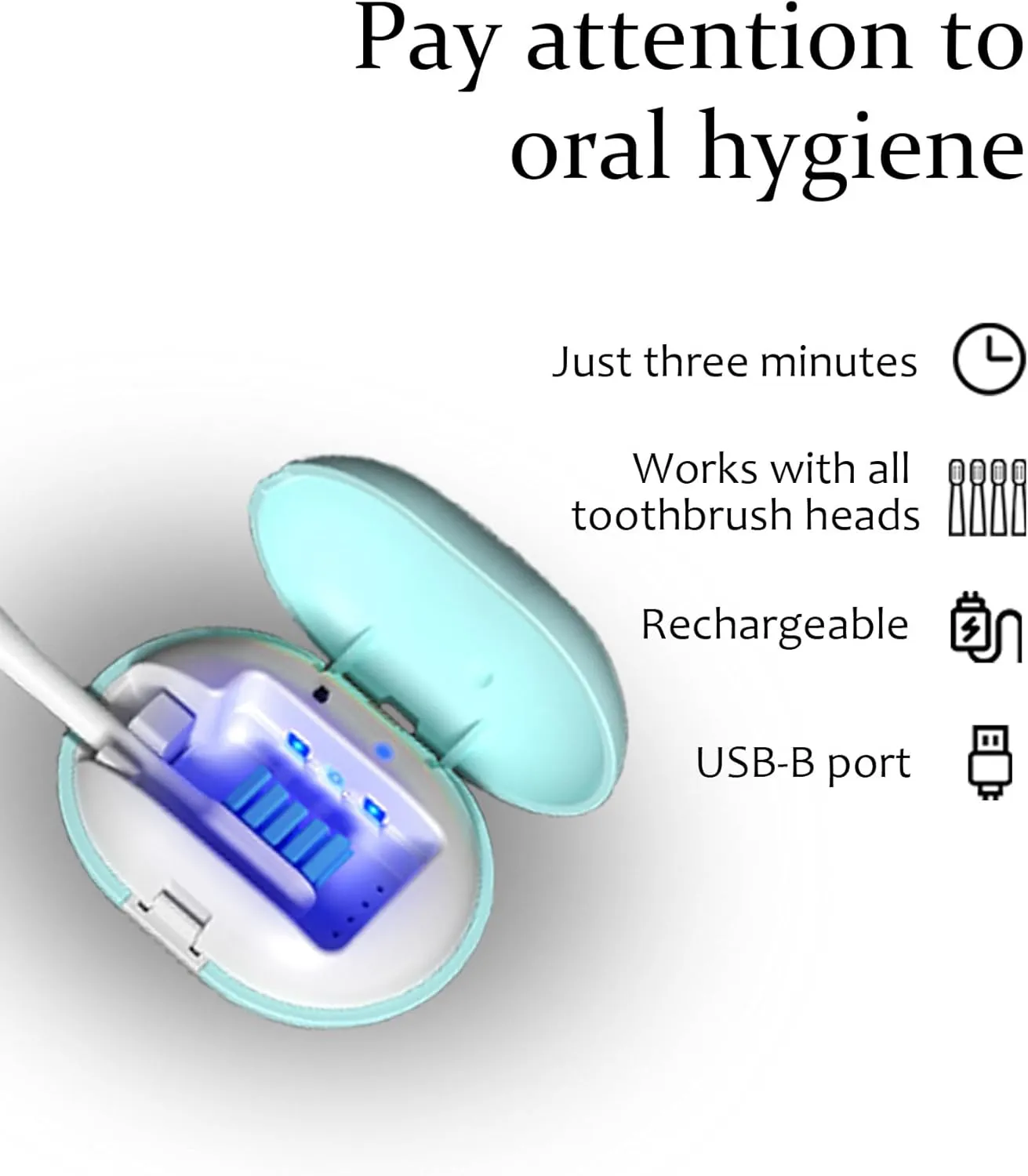 Pay attention to oral hygiene

Just three minutes

Works with all toothbrush heads

Rechargeable

USB-B port